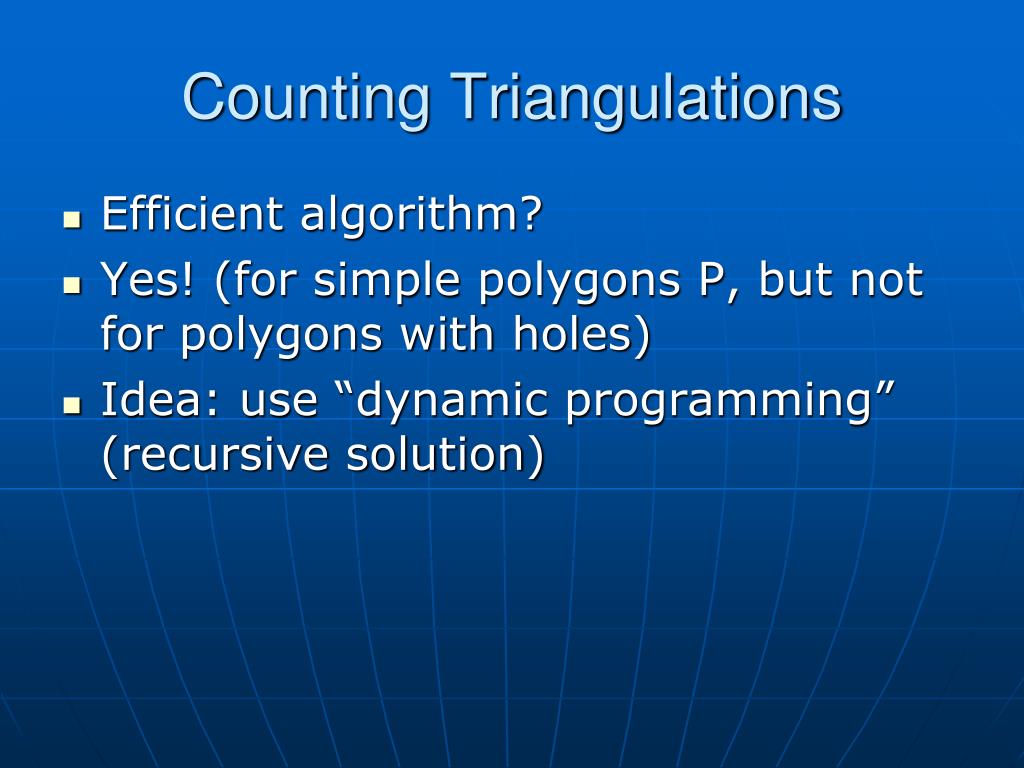 Counting Triangulations

- Efficient algorithm?
- Yes! (for simple polygons P, but not for polygons with holes)
- Idea: use “dynamic programming” (recursive solution)